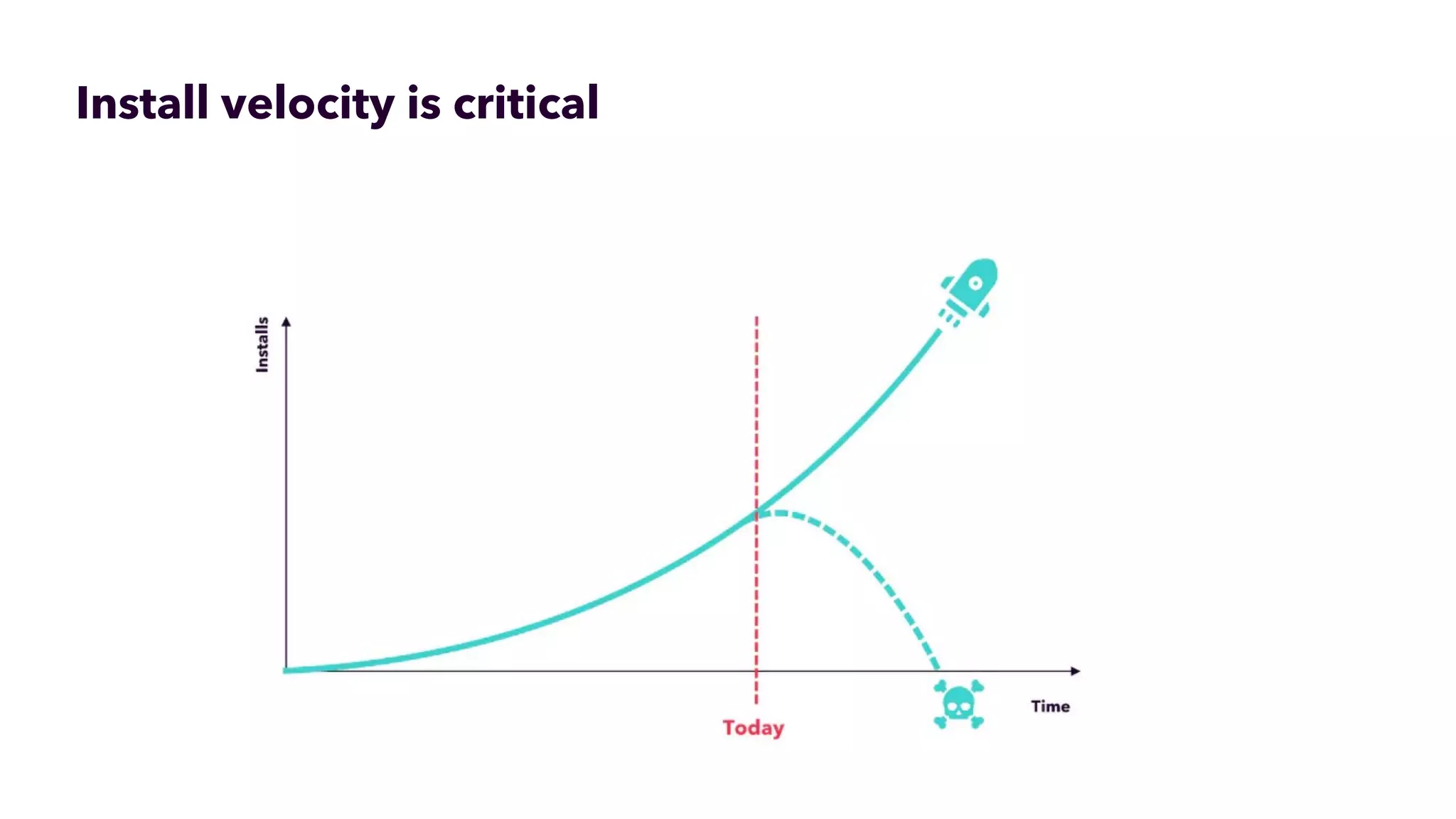 Install velocity is critical

Installs

Today

Time